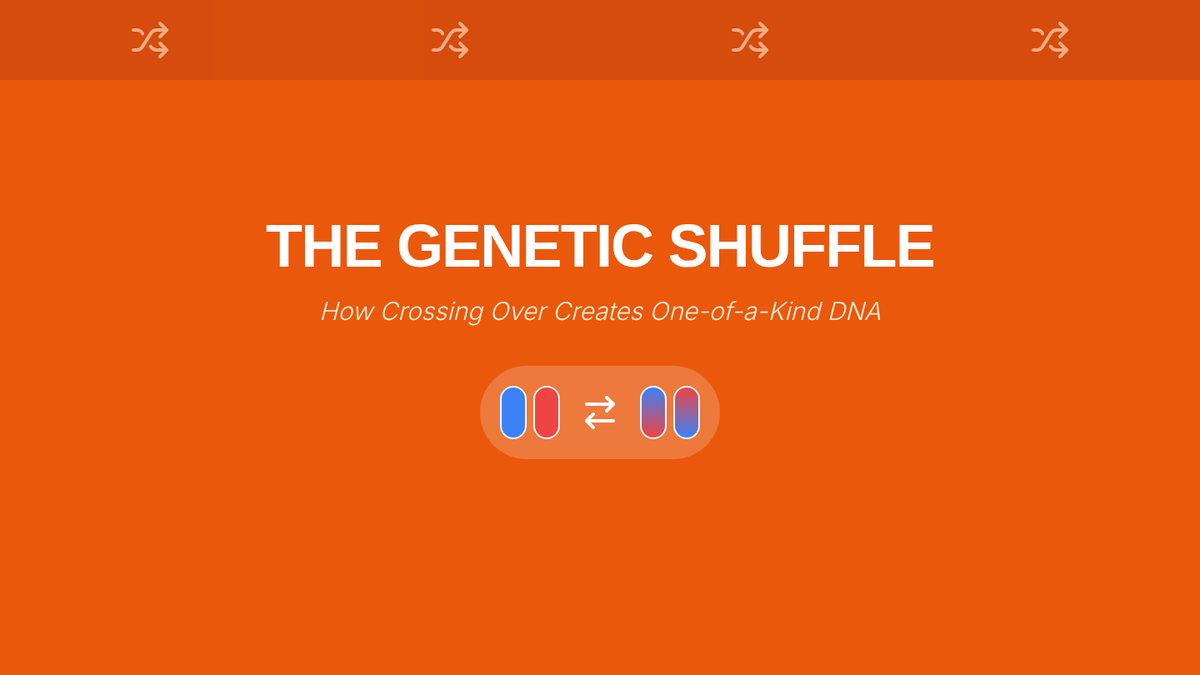 THE GENETIC SHUFFLE

How Crossing Over Creates One-of-a-Kind DNA